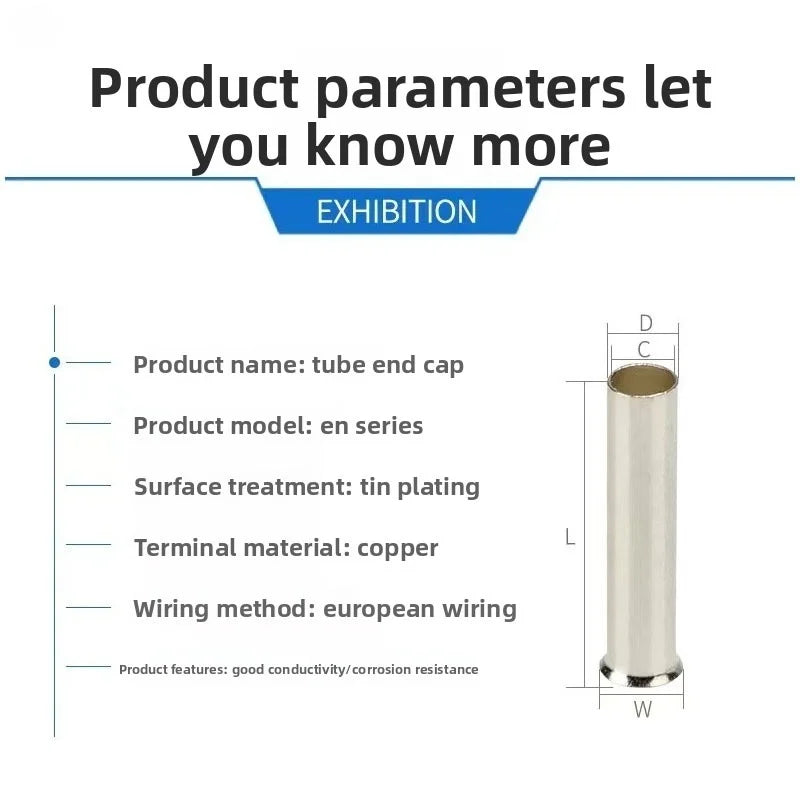 Product parameters let you know more

EXHIBITION

Product name: tube end cap

Product model: en series

Surface treatment: tin plating

Terminal material: copper

Wiring method: european wiring

Product features: good conductivity/corrosion resistance

D
C
L
W